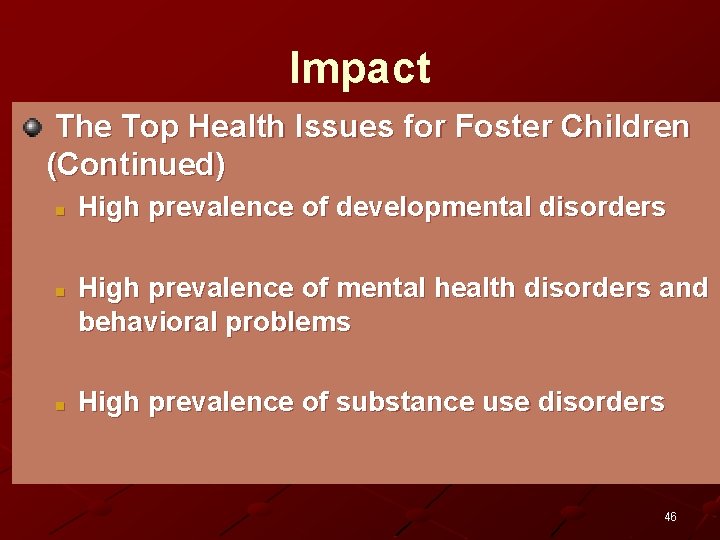 Impact

The Top Health Issues for Foster Children (Continued)

High prevalence of developmental disorders

High prevalence of mental health disorders and behavioral problems

High prevalence of substance use disorders

46